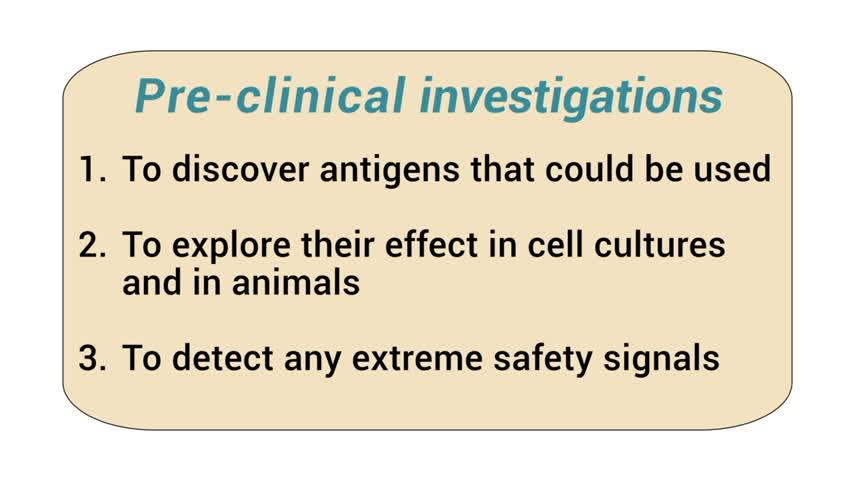 Pre-clinical investigations

1. To discover antigens that could be used

2. To explore their effect in cell cultures and in animals

3. To detect any extreme safety signals